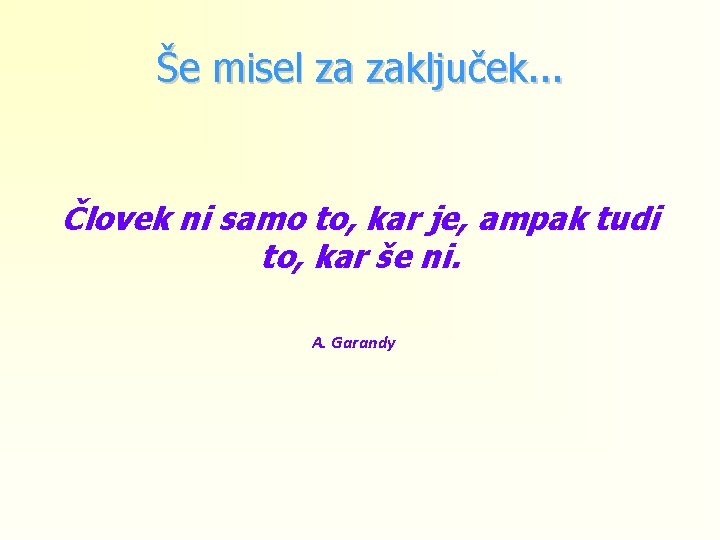 Še misel za zaključek...

Človek ni samo to, kar je, ampak tudi to, kar še ni.

A. Garandy